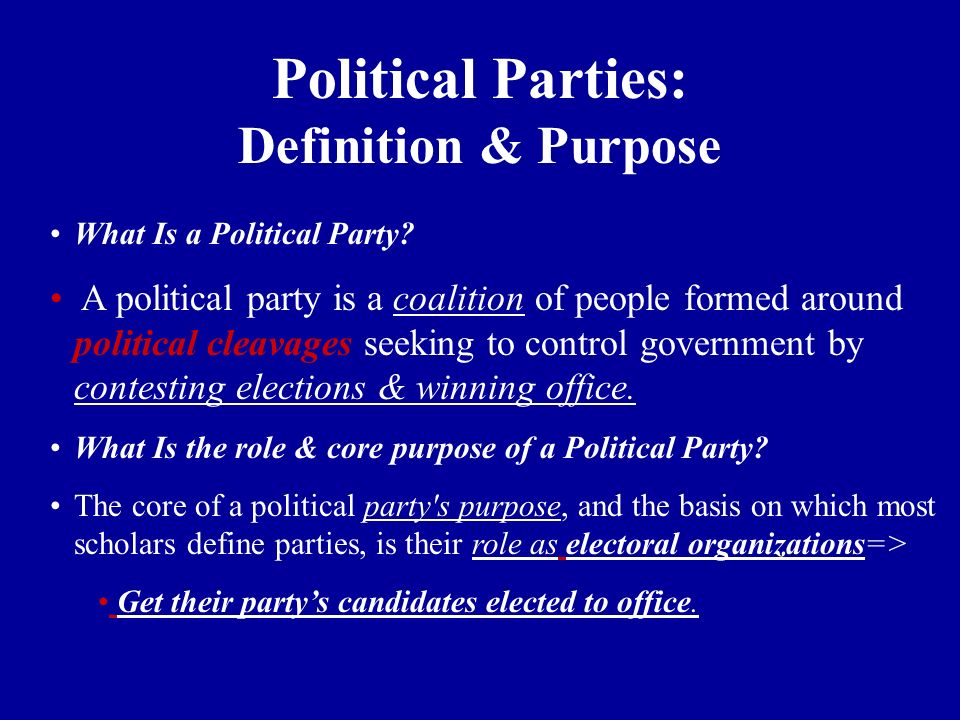 Political Parties:
Definition & Purpose

• What Is a Political Party?

• A political party is a coalition of people formed around political cleavages seeking to control government by contesting elections & winning office.

• What Is the role & core purpose of a Political Party?

• The core of a political party's purpose, and the basis on which most scholars define parties, is their role as electoral organizations=>

• Get their party's candidates elected to office.